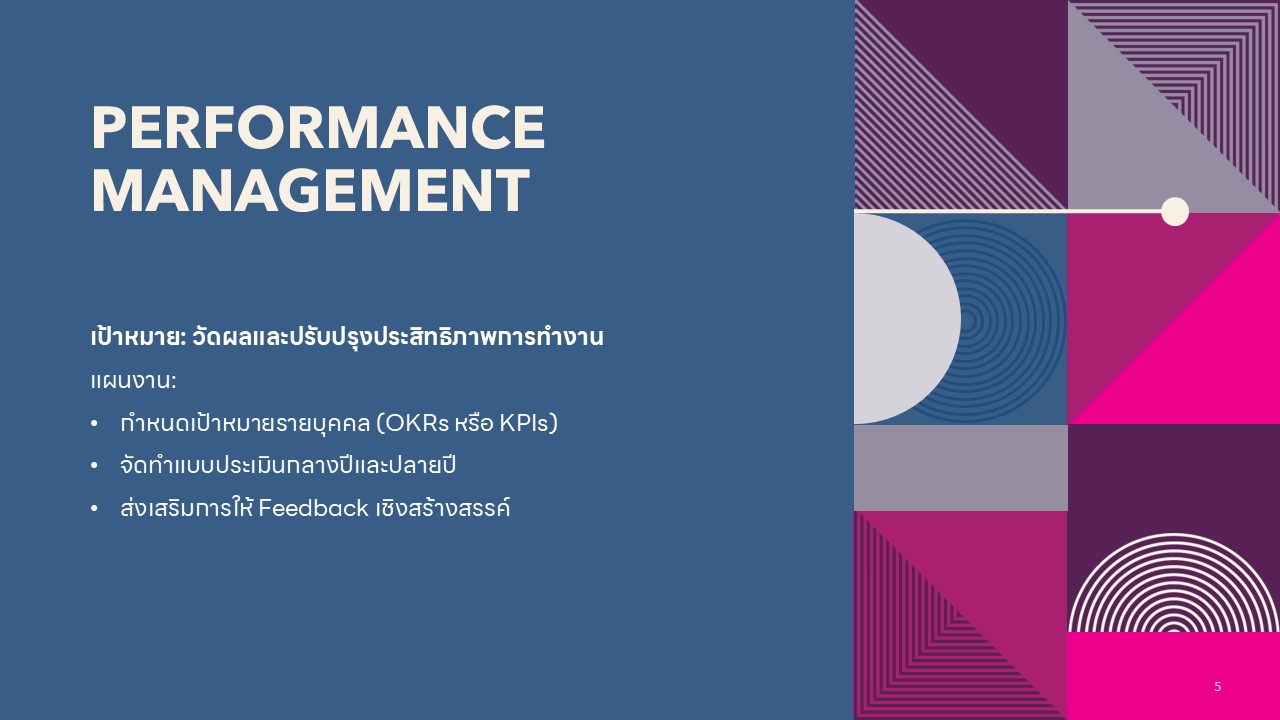 PERFORMANCE MANAGEMENT

เป้าหมาย: วัดผลและปรับปรุงประสิทธิภาพการทำงาน

แผนงาน:

• กำหนดเป้าหมายรายบุคคล (OKRs หรือ KPIs)
• จัดทำแบบประเมินกลางปีและปลายปี
• ส่งเสริมการให้ Feedback เชิงสร้างสรรค์

5